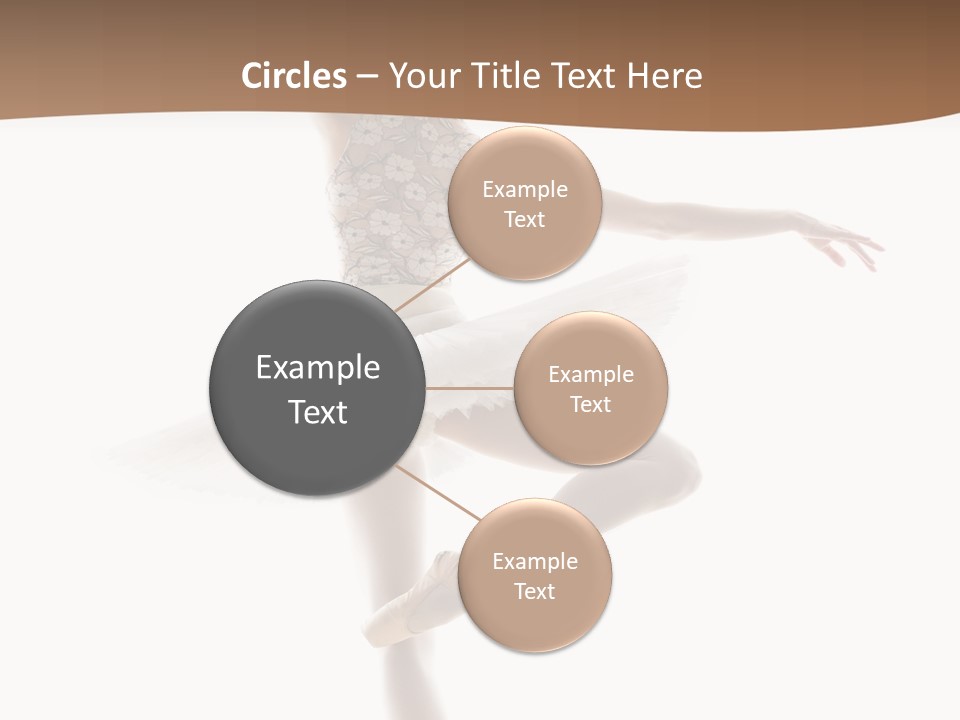 Circles – Your Title Text Here

Example Text

Example Text

Example Text

Example Text